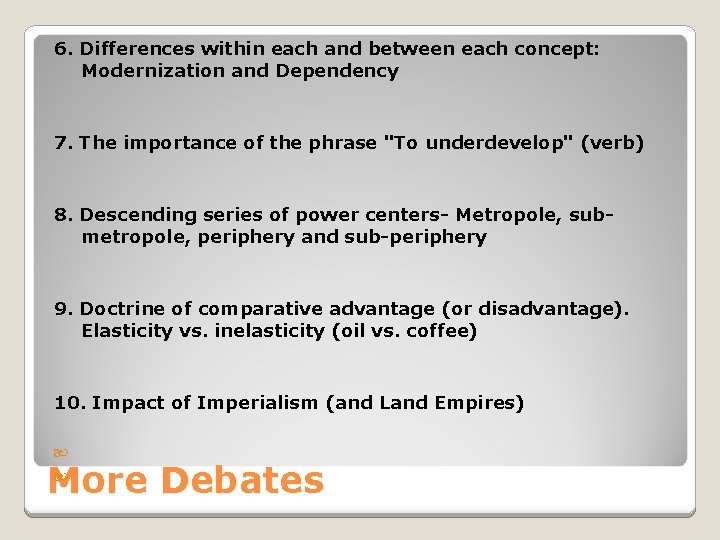 6. Differences within each and between each concept: Modernization and Dependency

7. The importance of the phrase "To underdevelop" (verb)

8. Descending series of power centers- Metropole, sub-metropole, periphery and sub-periphery

9. Doctrine of comparative advantage (or disadvantage). Elasticity vs. inelasticity (oil vs. coffee)

10. Impact of Imperialism (and Land Empires)

More Debates